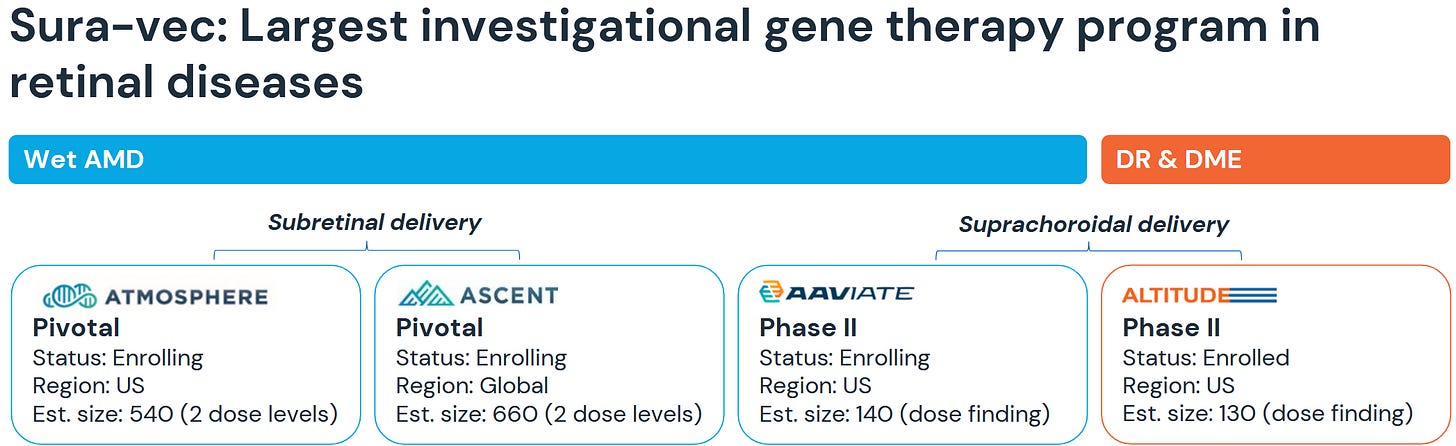 Sura-vec: Largest investigational gene therapy program in retinal diseases

Wet AMD

DR & DME

Subretinal delivery

Suprachoroidal delivery

ATMOSPHERE
Pivotal
Status: Enrolling
Region: US
Est. size: 540 (2 dose levels)

ASCENT
Pivotal
Status: Enrolling
Region: Global
Est. size: 660 (2 dose levels)

AAVIATE
Phase II
Status: Enrolling
Region: US
Est. size: 140 (dose finding)

ALTITUDE
Phase II
Status: Enrolled
Region: US
Est. size: 130 (dose finding)